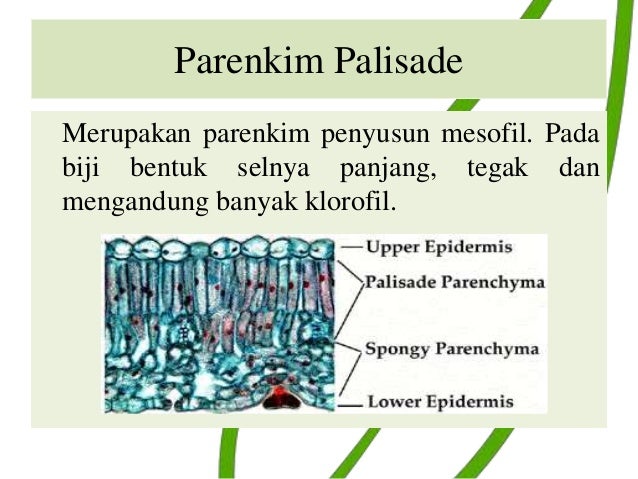 Parenkim Palisade

Merupakan parenkim penyusun mesofil. Pada biji bentuk selnya panjang, tegak dan mengandung banyak klorofil.

Upper Epidermis
Palisade Parenchyma
Spongy Parenchyma
Lower Epidermis